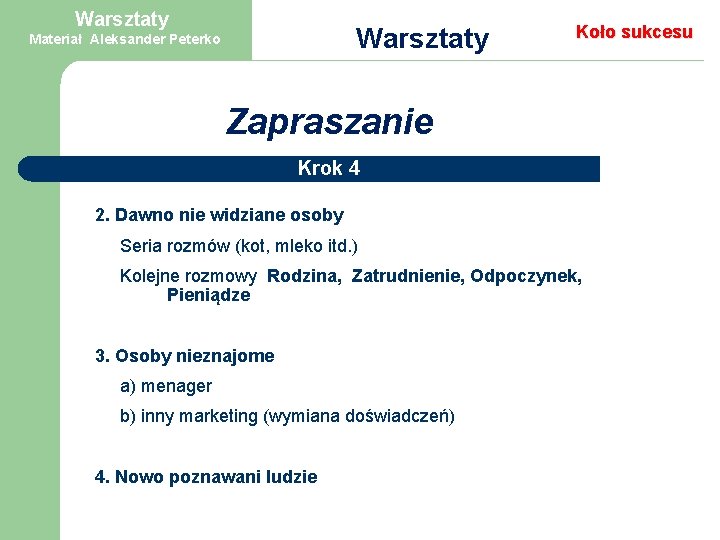 Warsztaty
Materiał Aleksander Peterko

Warsztaty

Koło sukcesu

Zapraszanie

Krok 4

2. Dawno nie widziane osoby

Seria rozmów (kot, mleko itd.)

Kolejne rozmowy Rodzina, Zatrudnienie, Odpoczynek, Pieniądze

3. Osoby nieznajome

a) menager

b) inny marketing (wymiana doświadczeń)

4. Nowo poznawani ludzie